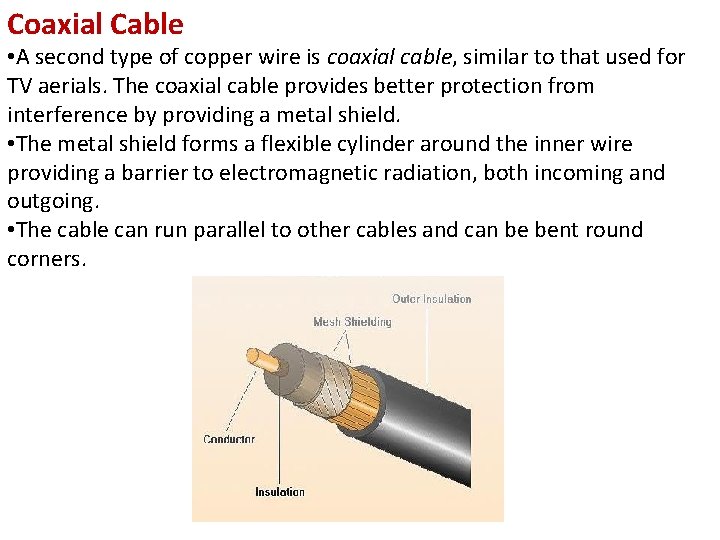 Coaxial Cable

•A second type of copper wire is coaxial cable, similar to that used for TV aerials. The coaxial cable provides better protection from interference by providing a metal shield.

•The metal shield forms a flexible cylinder around the inner wire providing a barrier to electromagnetic radiation, both incoming and outgoing.

•The cable can run parallel to other cables and can be bent round corners.

Outer Insulation

Mesh Shielding

Conductor

Insulation